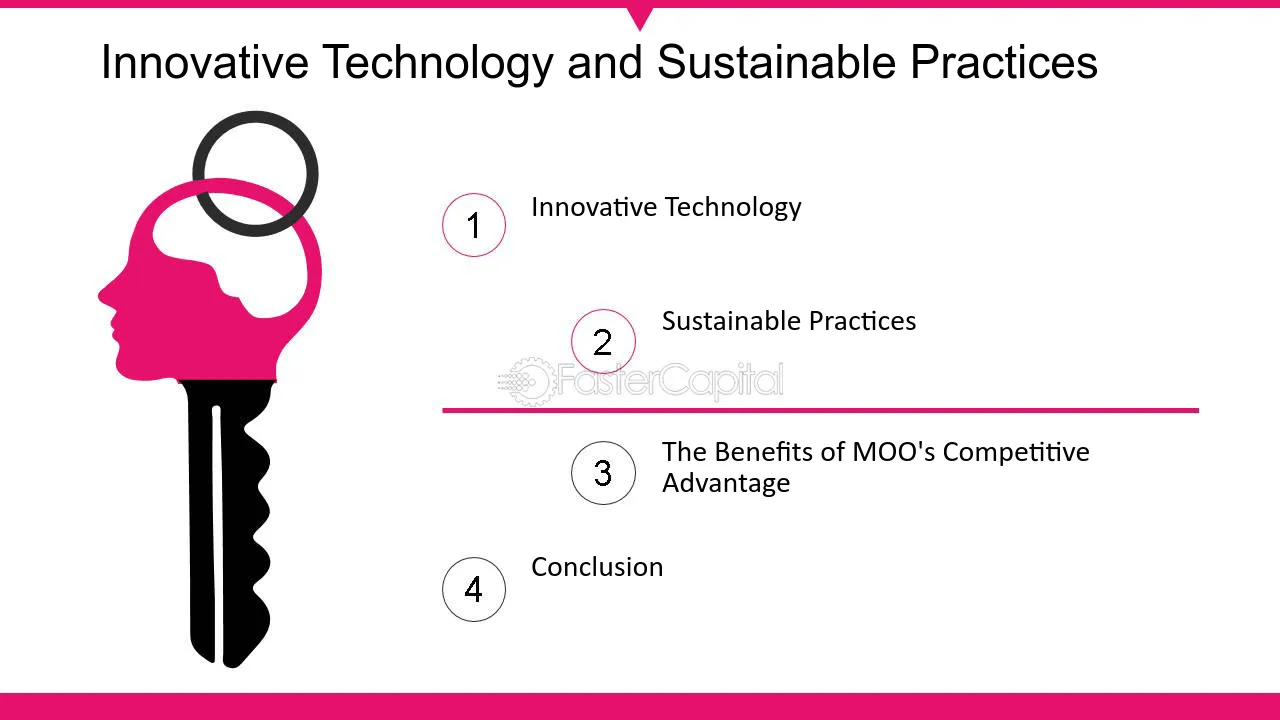 Innovative Technology and Sustainable Practices

1 Innovative Technology

2 Sustainable Practices

3 The Benefits of MOO's Competitive Advantage

4 Conclusion

FasterCapital